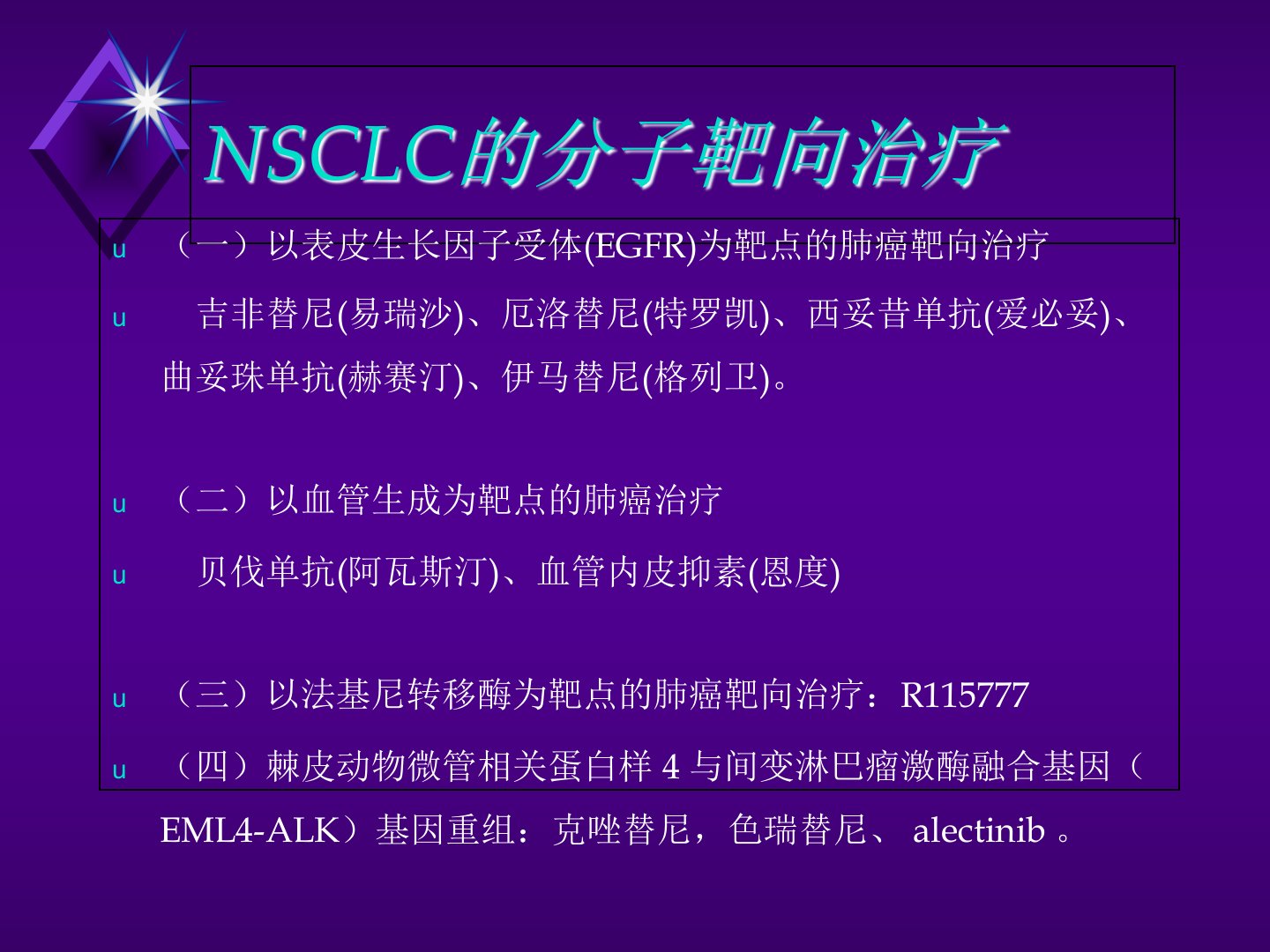 NSCLC的分子靶向治疗

u （一）以表皮生长因子受体(EGFR)为靶点的肺癌靶向治疗

u 吉非替尼(易瑞沙)、厄洛替尼(特罗凯)、西妥昔单抗(爱必妥)、曲妥珠单抗(赫赛汀)、伊马替尼(格列卫)。

u （二）以血管生成为靶点的肺癌治疗

u 贝伐单抗(阿瓦斯汀)、血管内皮抑素(恩度)

u （三）以法基尼转移酶为靶点的肺癌靶向治疗：R115777

u （四）棘皮动物微管相关蛋白样 4 与间变淋巴瘤激酶融合基因（EML4-ALK）基因重组：克唑替尼，色瑞替尼、 alectinib 。